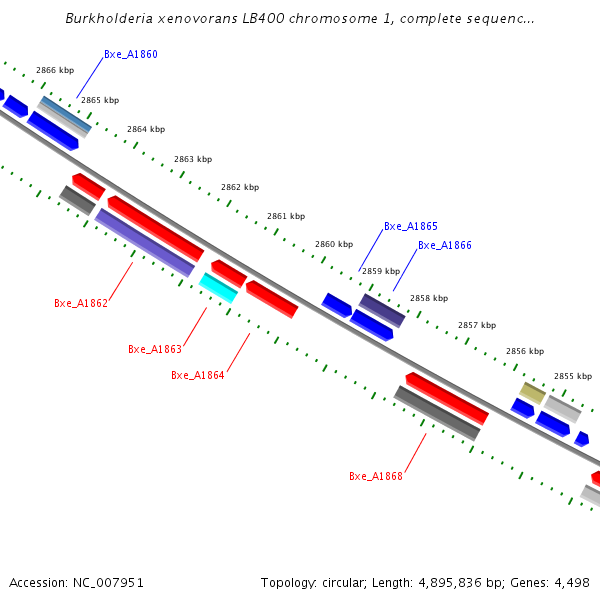 Burkholderia xenovorans LB400 chromosome 1, complete sequenc...

Bxe_A1860

2866 kbp

2865 kbp

2864 kbp

2863 kbp

2862 kbp

2861 kbp

2860 kbp

Bxe_A1865

Bxe_A1866

2859 kbp

2858 kbp

2857 kbp

2856 kbp

2855 kbp

Bxe_A1862

Bxe_A1863

Bxe_A1864

Bxe_A1868

Accession: NC_007951

Topology: circular; Length: 4,895,836 bp; Genes: 4,498